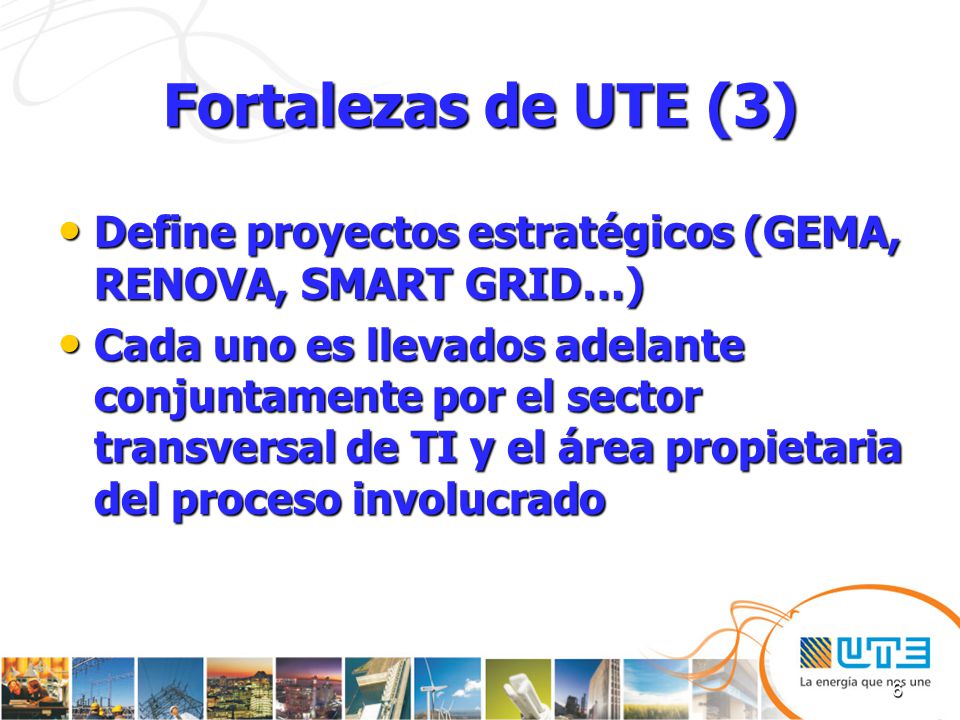 Fortalezas de UTE (3)

• Define proyectos estratégicos (GEMA, RENOVA, SMART GRID…)

• Cada uno es llevados adelante conjuntamente por el sector transversal de TI y el área propietaria del proceso involucrado

UTE
La energía que nos une

6